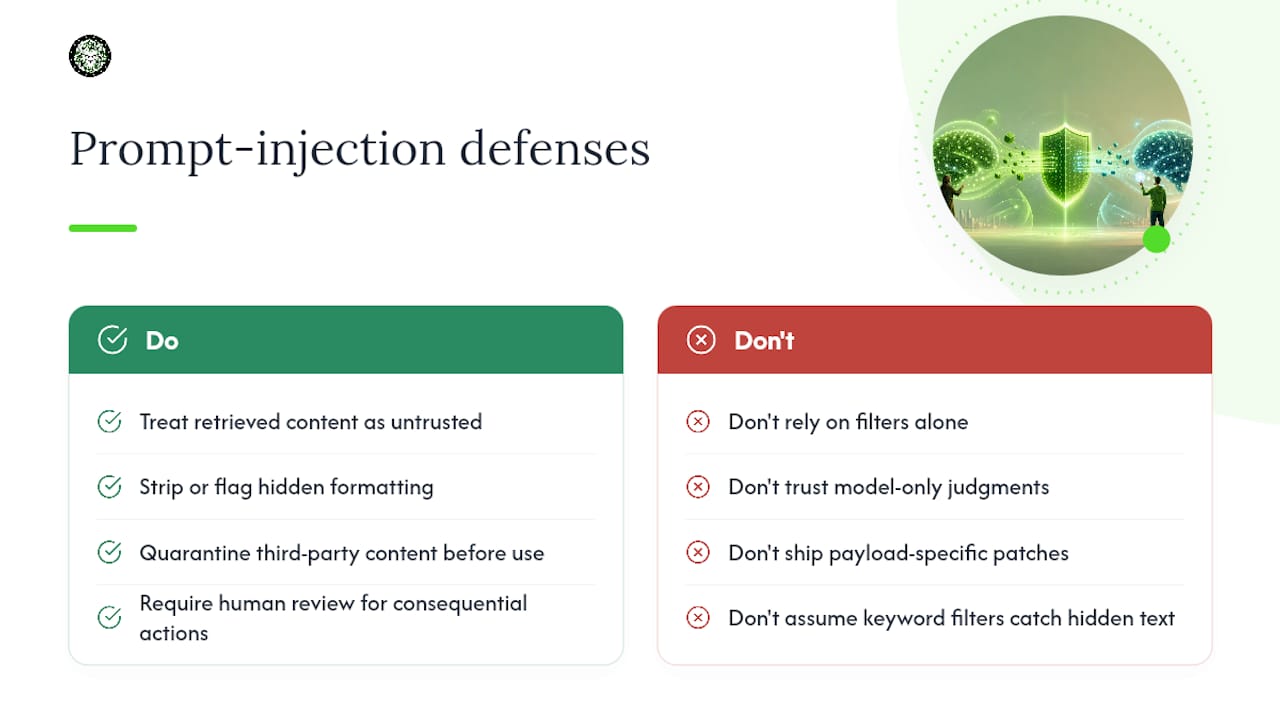 Prompt-injection defenses

Do

Treat retrieved content as untrusted

Strip or flag hidden formatting

Quarantine third-party content before use

Require human review for consequential actions

Don't

Don't rely on filters alone

Don't trust model-only judgments

Don't ship payload-specific patches

Don't assume keyword filters catch hidden text